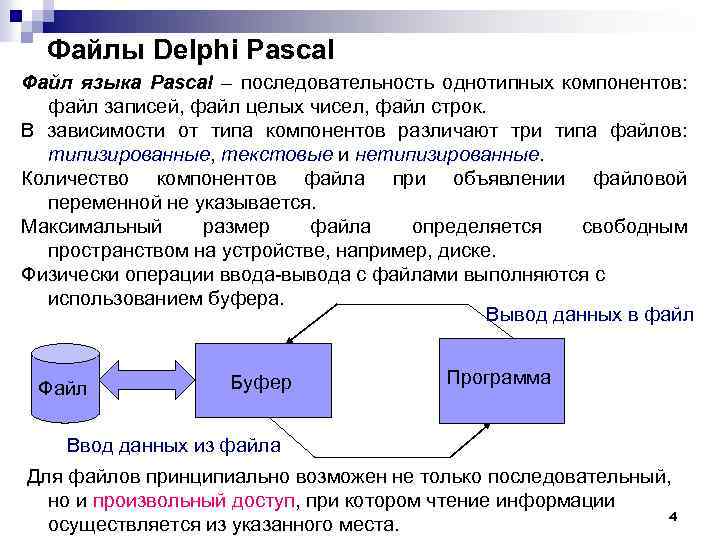 Файлы Delphi Pascal

Файл языка Pascal – последовательность однотипных компонентов: файл записей, файл целых чисел, файл строк.

В зависимости от типа компонентов различают три типа файлов: типизированные, текстовые и нетипизированные.

Количество компонентов файла при объявлении файловой переменной не указывается.

Максимальный размер файла определяется свободным пространством на устройстве, например, диске.

Физически операции ввода-вывода с файлами выполняются с использованием буфера.

Вывод данных в файл

Файл

Буфер

Программа

Ввод данных из файла

Для файлов принципиально возможен не только последовательный, но и произвольный доступ, при котором чтение информации осуществляется из указанного места.

4